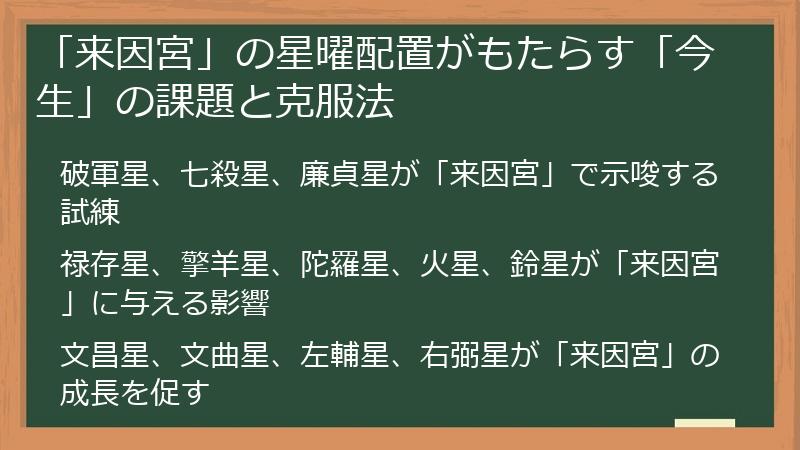 「来因宮」の星曜配置がもたらす「今生」の課題と克服法

破軍星、七殺星、廉貞星が「来因宮」で示唆する試練

禄存星、擎羊星、陀羅星、火星、鈴星が「来因宮」に与える影響

文昌星、文曲星、左輔星、右弼星が「来因宮」の成長を促す